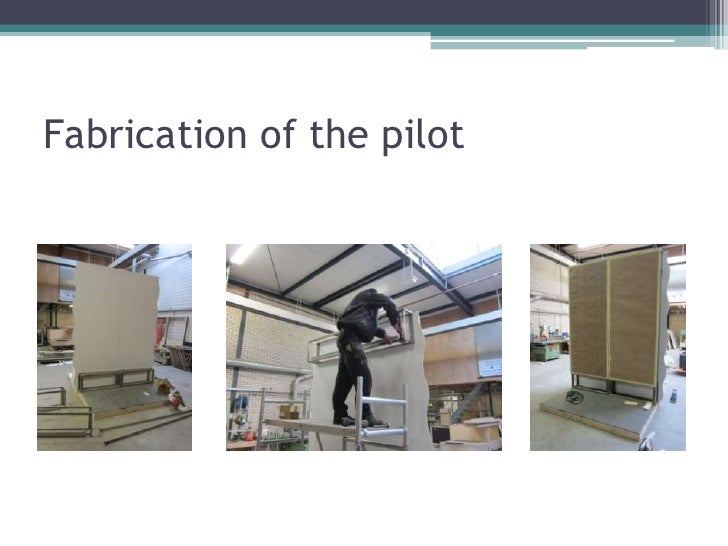 Fabrication of the pilot